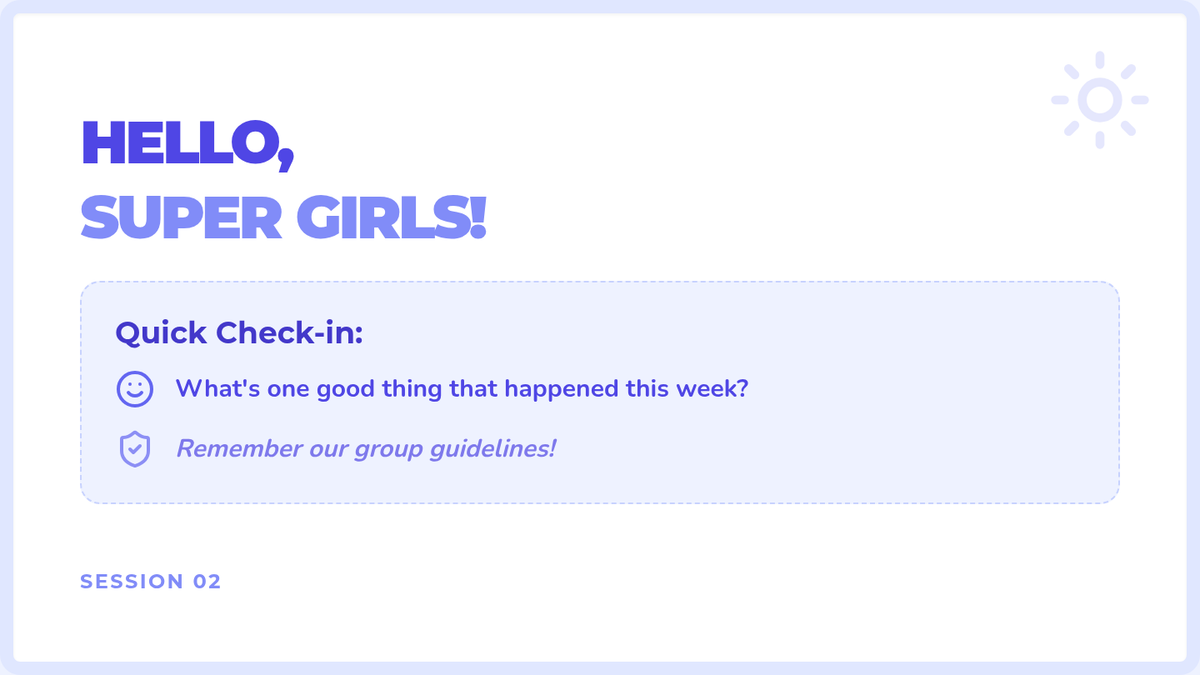 HELLO,
SUPER GIRLS!

Quick Check-in:

What's one good thing that happened this week?

Remember our group guidelines!

SESSION 02